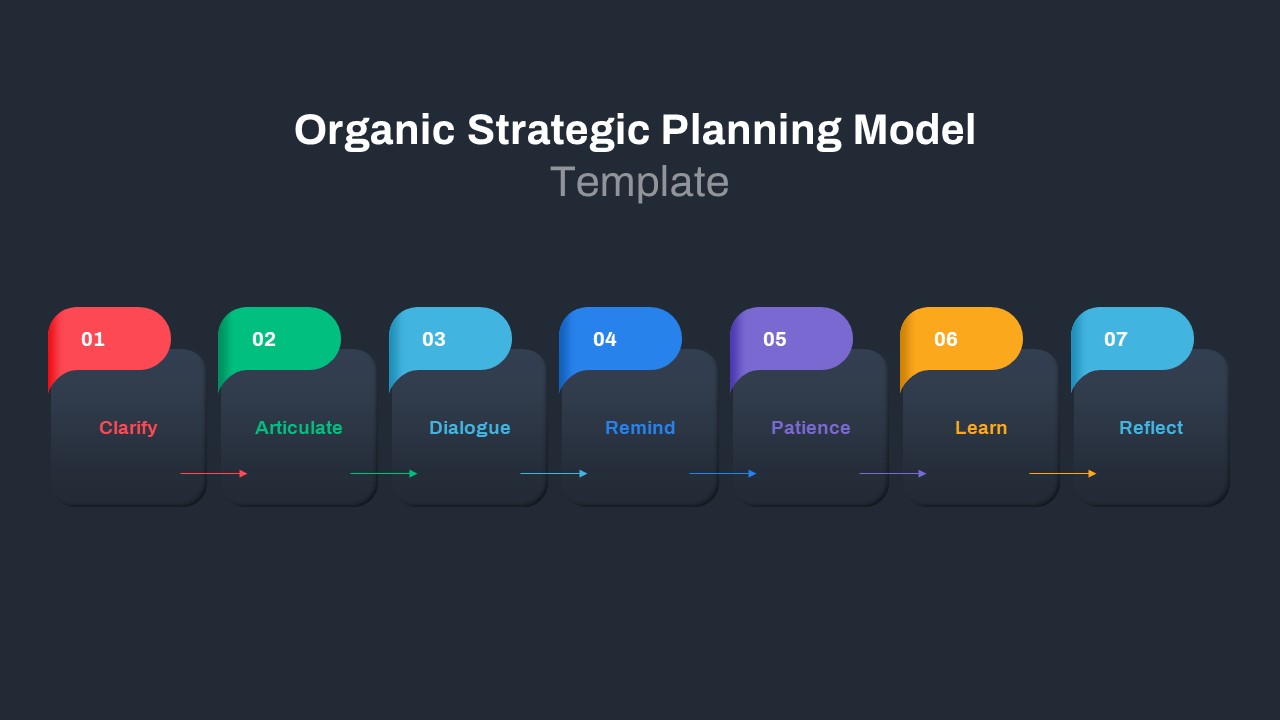 Organic Strategic Planning Model
Template

01
Clarify

02
Articulate

03
Dialogue

04
Remind

05
Patience

06
Learn

07
Reflect